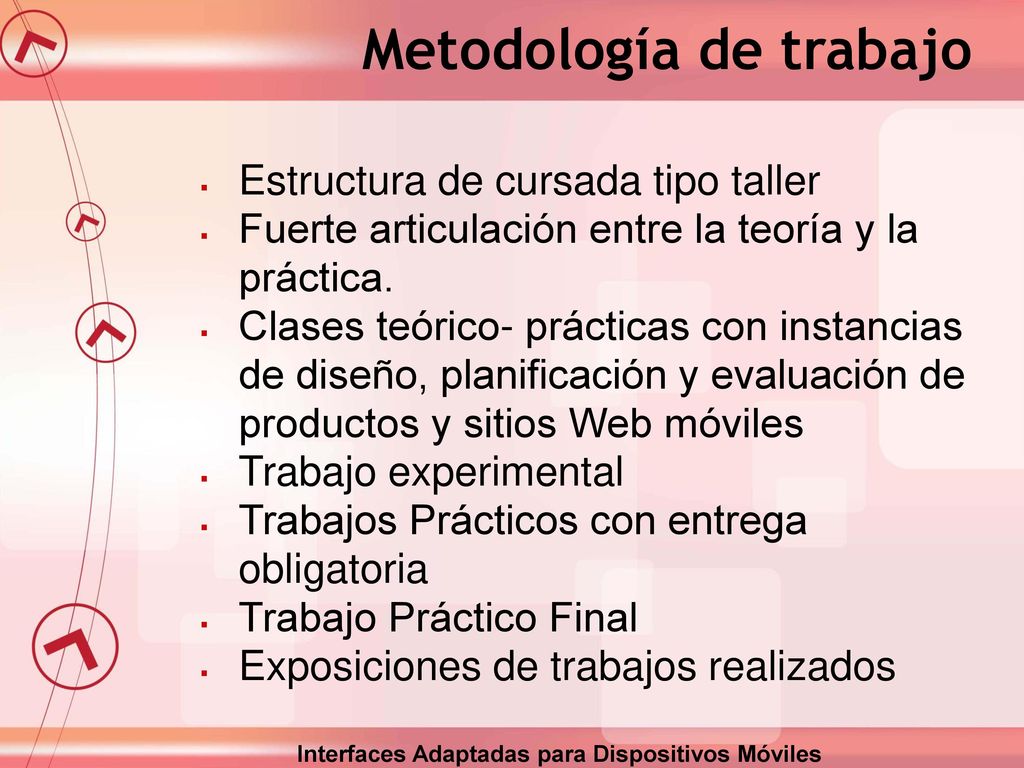 Metodología de trabajo

- Estructura de cursada tipo taller
- Fuerte articulación entre la teoría y la práctica.
- Clases teórico- prácticas con instancias de diseño, planificación y evaluación de productos y sitios Web móviles
- Trabajo experimental
- Trabajos Prácticos con entrega obligatoria
- Trabajo Práctico Final
- Exposiciones de trabajos realizados

Interfaces Adaptadas para Dispositivos Móviles